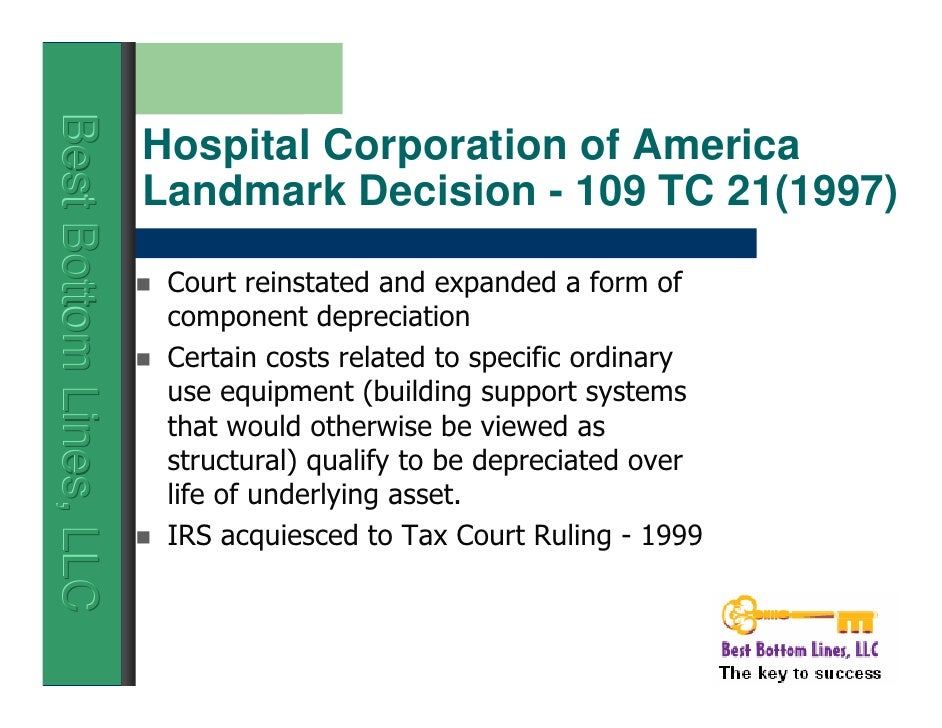 Best Bottom Lines, LLC

Hospital Corporation of America Landmark Decision - 109 TC 21(1997)

- Court reinstated and expanded a form of component depreciation
- Certain costs related to specific ordinary use equipment (building support systems that would otherwise be viewed as structural) qualify to be depreciated over life of underlying asset.
- IRS acquiesced to Tax Court Ruling - 1999

Best Bottom Lines, LLC
The key to success